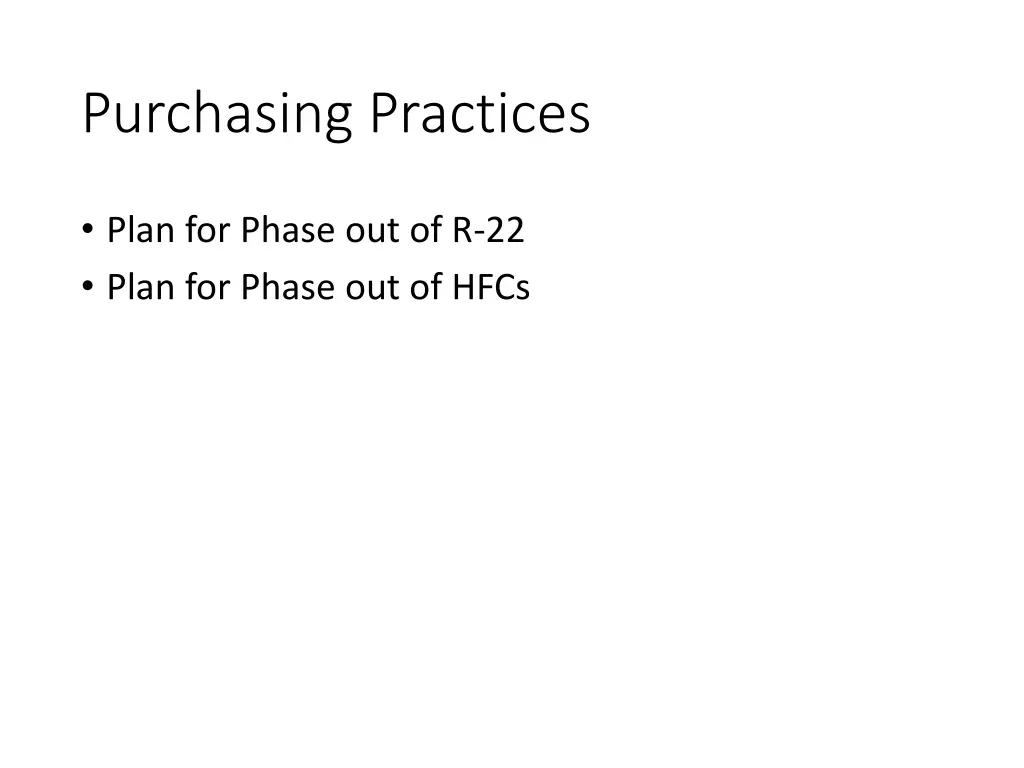 Purchasing Practices

• Plan for Phase out of R-22
• Plan for Phase out of HFCs